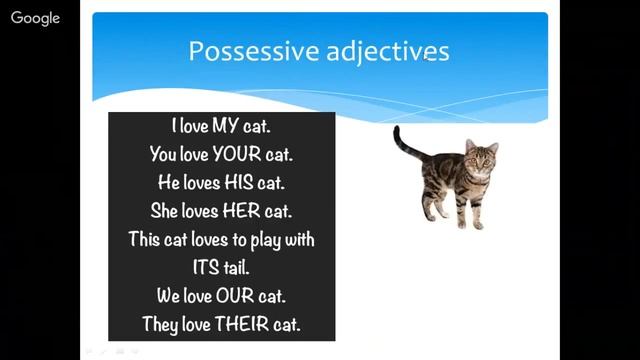 Google

Possessive adjectives

I love MY cat.
You love YOUR cat.
He loves HIS cat.
She loves HER cat.
This cat loves to play with ITS tail.
We love OUR cat.
They love THEIR cat.